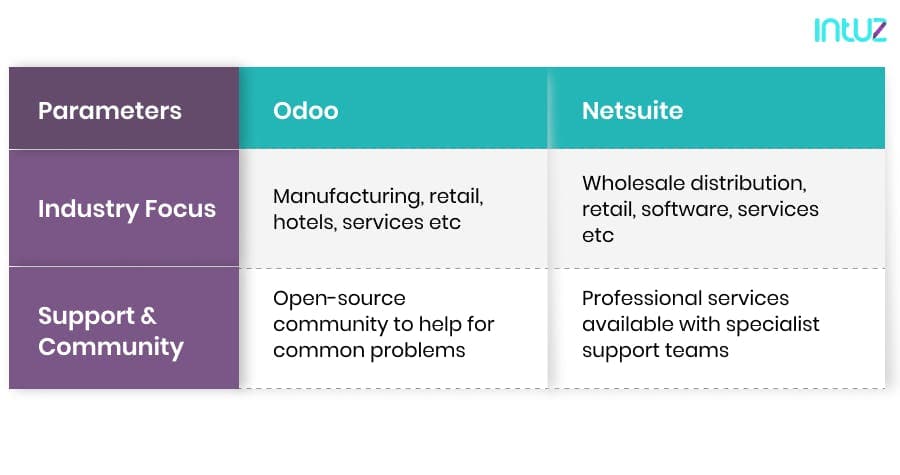 intuz

| Parameters | Odoo | Netsuite |
|---|---|---|
| Industry Focus | Manufacturing, retail, hotels, services etc | Wholesale distribution, retail, software, services etc |
| Support & Community | Open-source community to help for common problems | Professional services available with specialist support teams |